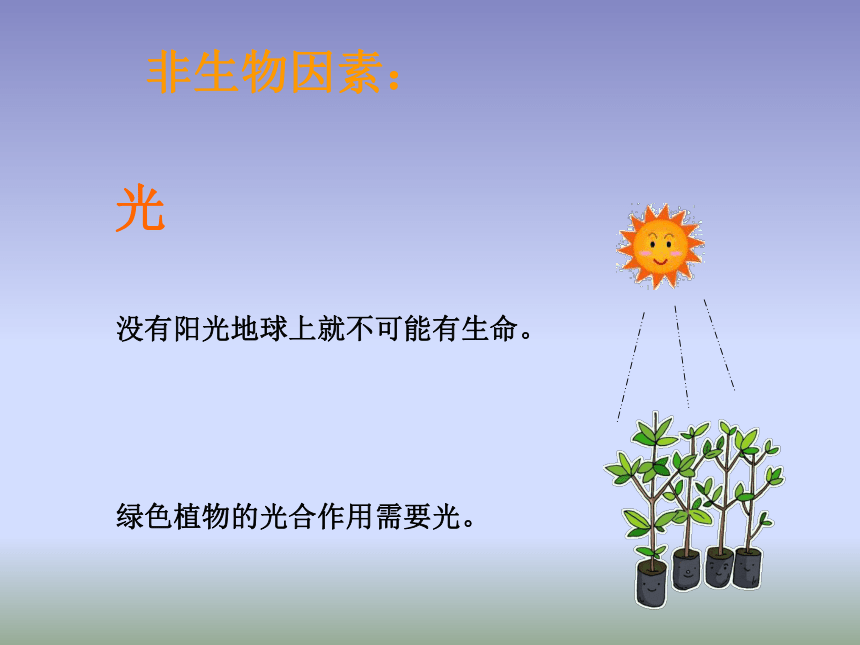 非生物因素：

光

没有阳光地球上就不可能有生命。

绿色植物的光合作用需要光。